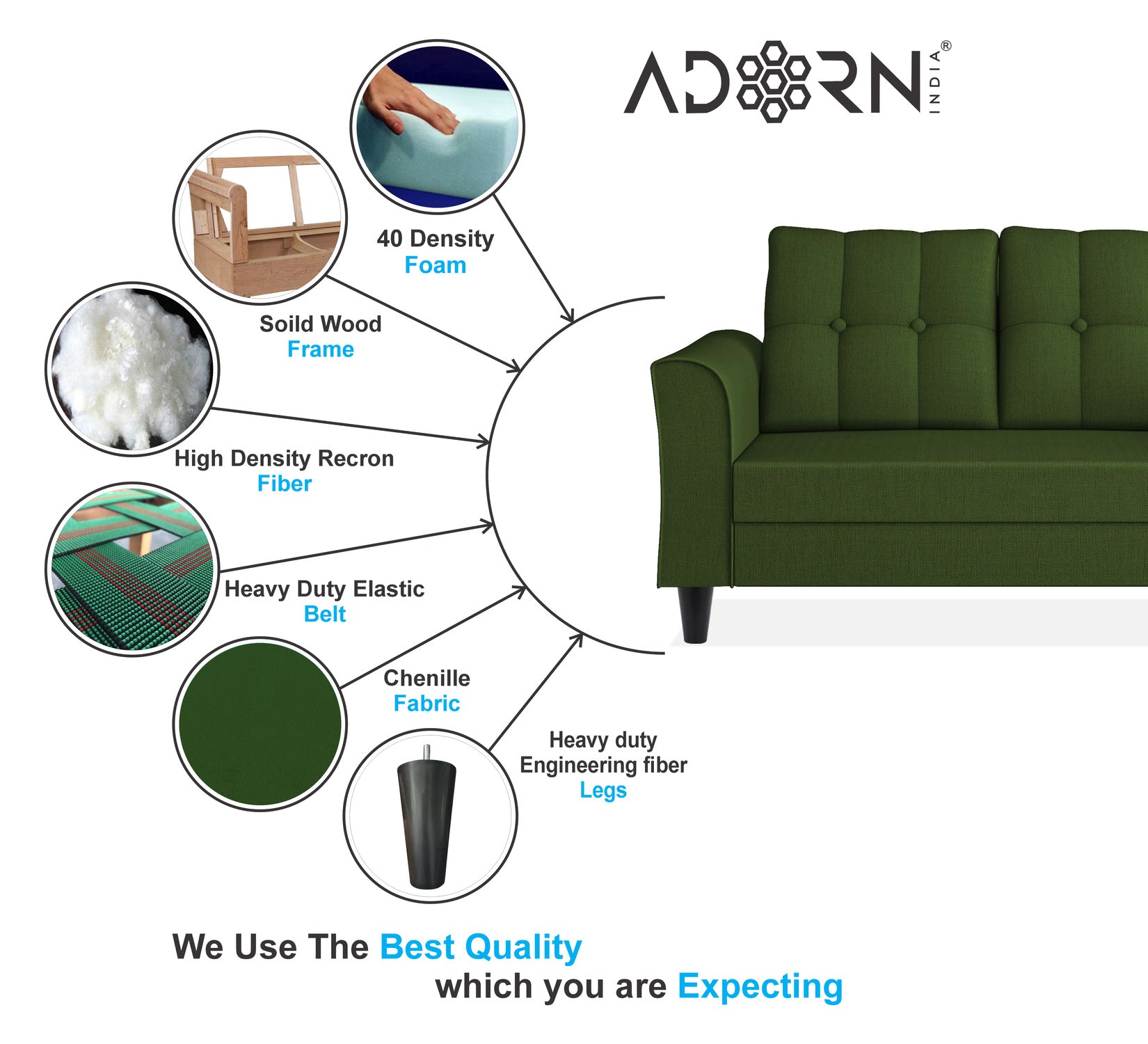 ADORN INDIA®

40 Density
Foam

Soild Wood
Frame

High Density Recron
Fiber

Heavy Duty Elastic
Belt

Chenille
Fabric

Heavy duty
Engineering fiber
Legs

We Use The Best Quality
which you are Expecting